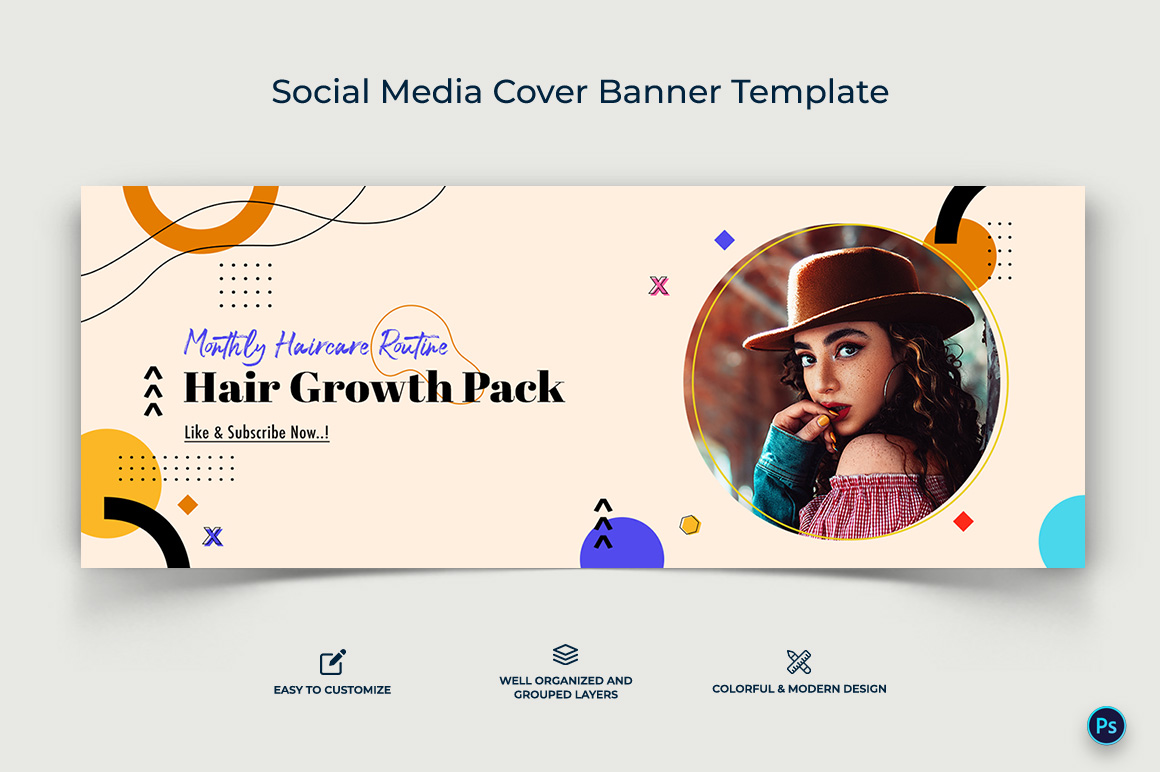 Social Media Cover Banner Template

Monthly Haircare Routine

Hair Growth Pack

Like & Subscribe Now..!

EASY TO CUSTOMIZE

WELL ORGANIZED AND GROUPED LAYERS

COLORFUL & MODERN DESIGN

Ps